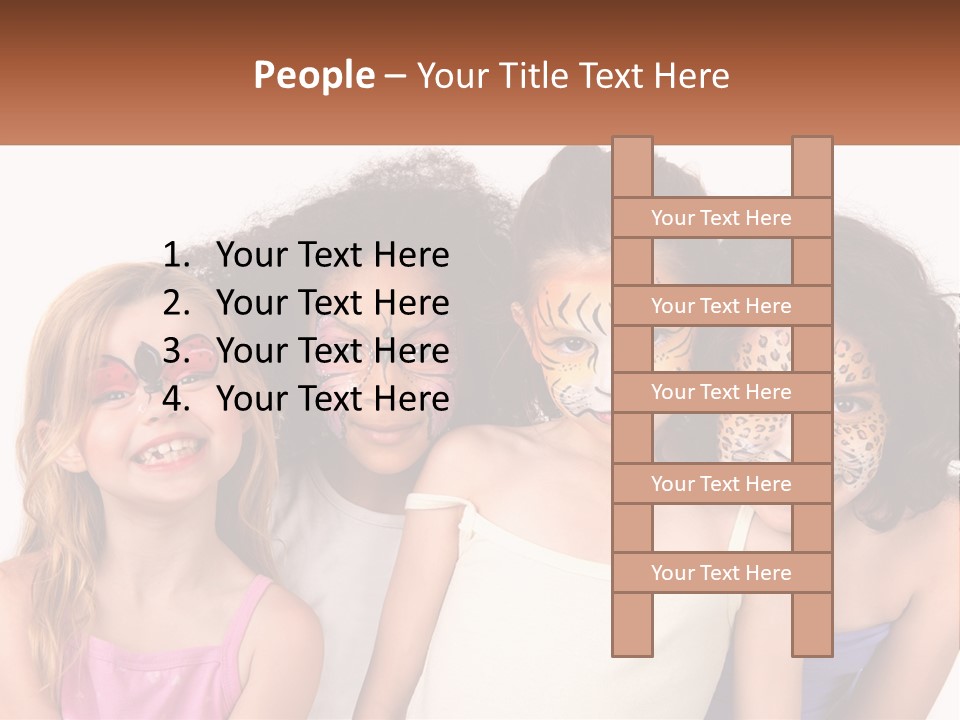 People – Your Title Text Here

1. Your Text Here
2. Your Text Here
3. Your Text Here
4. Your Text Here

Your Text Here

Your Text Here

Your Text Here

Your Text Here

Your Text Here